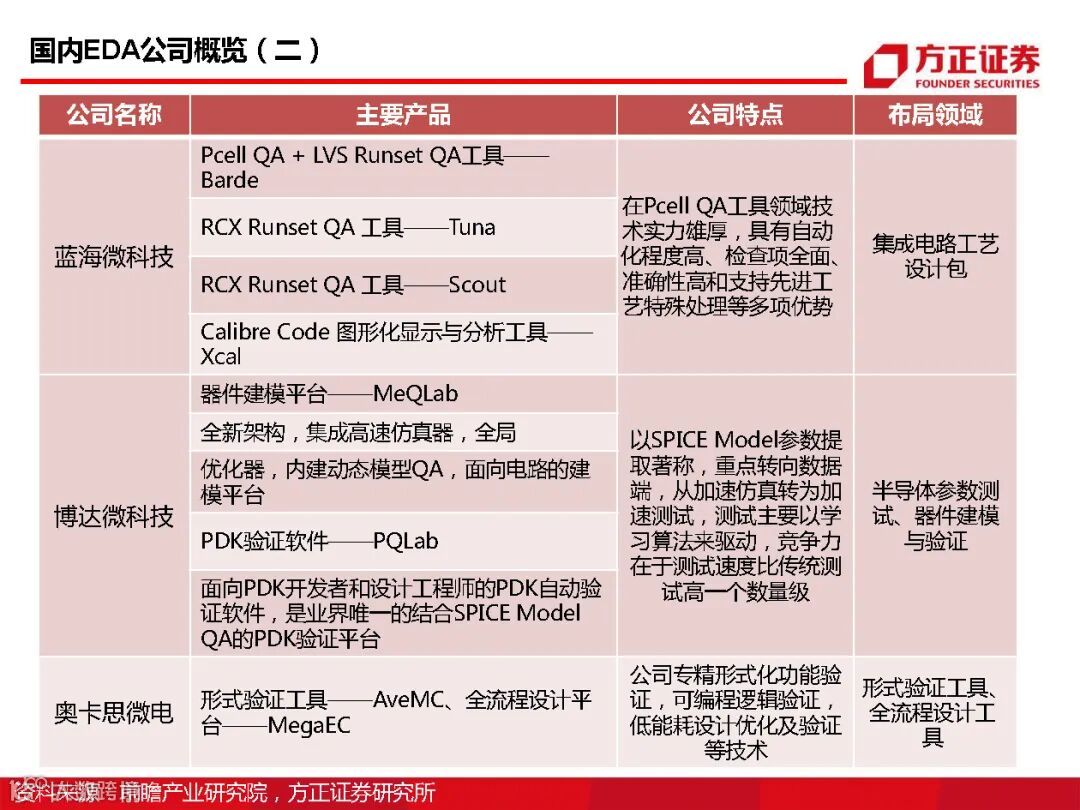 国内EDA公司概览（二）

方正证券
FOUNDER SECURITIES

| 公司名称 | 主要产品 | 公司特点 | 布局领域 |
|---|---|---|---|
| 蓝海微科技 | Pcell QA + LVS Runset QA工具——Barde | 在Pcell QA工具领域技术实力雄厚，具有自动化程度高、检查项全面、准确性高和支持先进工艺特殊处理等多项优势 | 集成电路工艺设计包 |
| | RCX Runset QA 工具——Tuna | | |
| | RCX Runset QA 工具——Scout | | |
| | Calibre Code 图形化显示与分析工具——Xcal | | |
| 博达微科技 | 器件建模平台——MeQLab | 以SPICE Model参数提取著称，重点转向数据端，从加速仿真转为加速测试，测试主要以学习算法来驱动，竞争力在于测试速度比传统测试高一个数量级 | 半导体参数测试、器件建模与验证 |
| | 全新架构，集成高速仿真器，全局 | | |
| | 优化器，内建动态模型QA，面向电路的建模平台 | | |
| | PDK验证软件——PQLab | | |
| | 面向PDK开发者和设计工程师的PDK自动验证软件，是业界唯一的结合SPICE Model QA的PDK验证平台 | | |
| 奥卡思微电 | 形式验证工具——AveMC、全流程设计平台——MegaEC | 公司专精形式化功能验证，可编程逻辑验证，低能耗设计优化及验证等技术 | 形式验证工具、全流程设计工具 |

资料来源：前瞻产业研究院，方正证券研究所